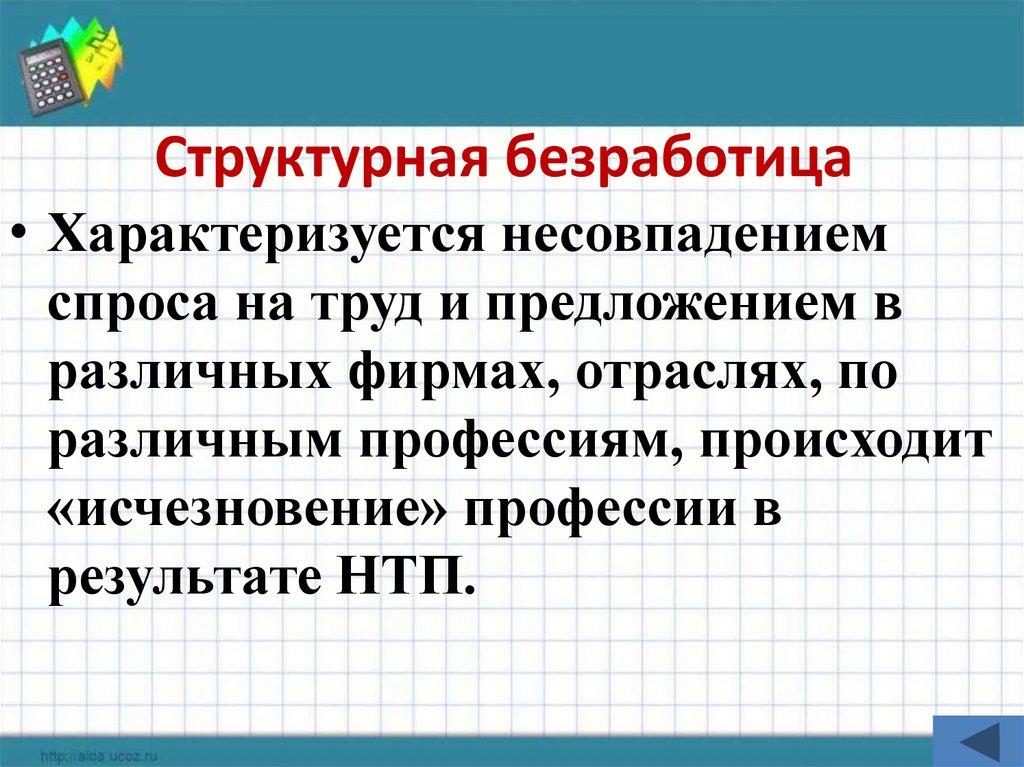 Структурная безработица

• Характеризуется несовпадением спроса на труд и предложением в различных фирмах, отраслях, по различным профессиям, происходит «исчезновение» профессии в результате НТП.

http://aida.ucoz.ru